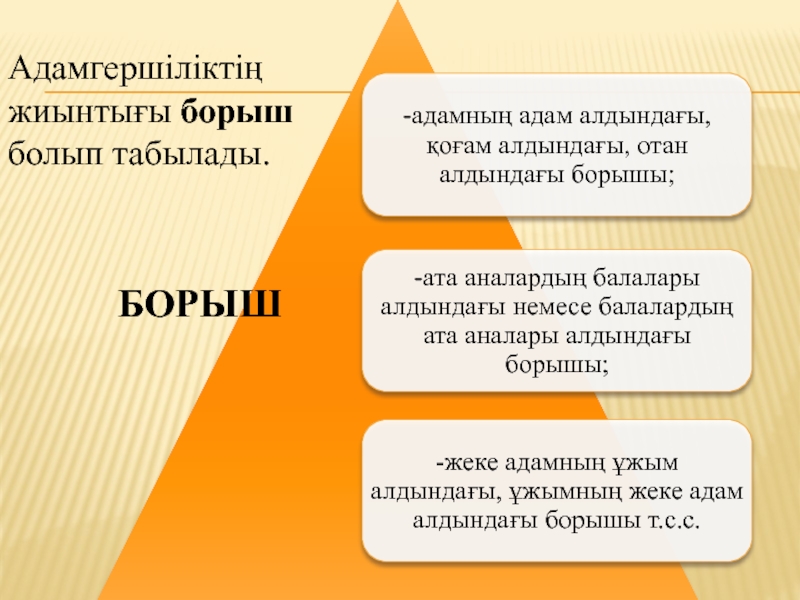 Адамгершіліктің жиынтығы борыш болып табылады.

БОРЫШ

-адамның адам алдындағы, қоғам алдындағы, отан алдындағы борышы;

-ата аналардың балалары алдындағы немесе балалардың ата аналары алдындағы борышы;

-жеке адамның ұжым алдындағы, ұжымның жеке адам алдындағы борышы т.с.с.